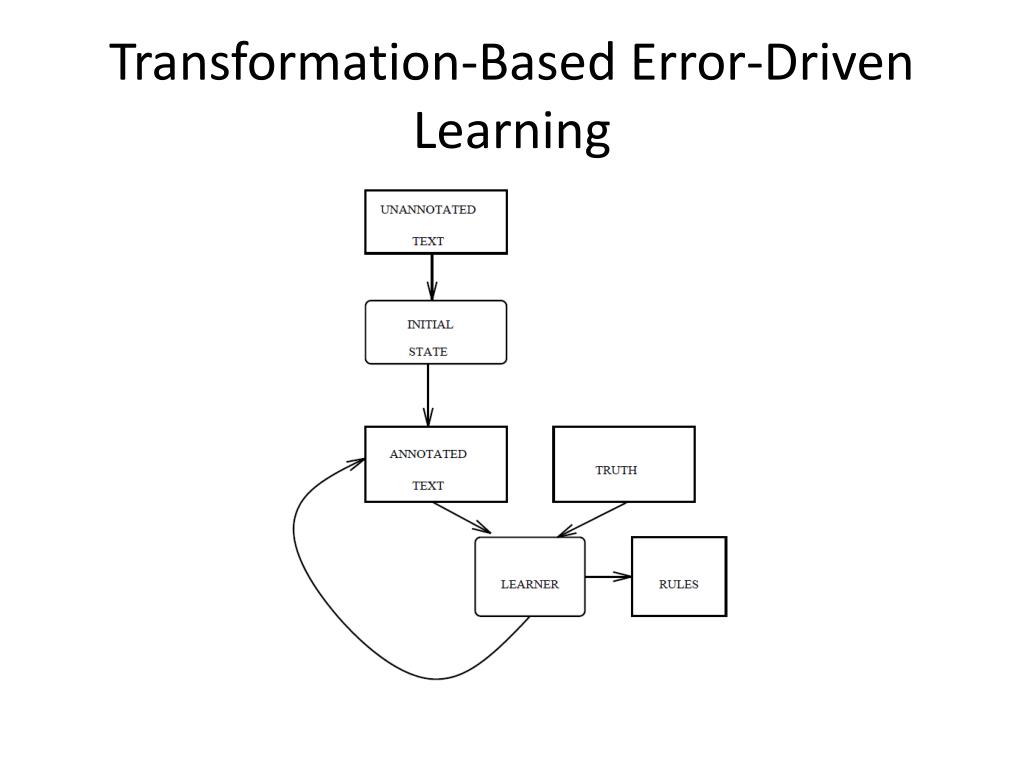 Transformation-Based Error-Driven Learning

UNANNOTATED TEXT

INITIAL STATE

ANNOTATED TEXT

TRUTH

LEARNER

RULES